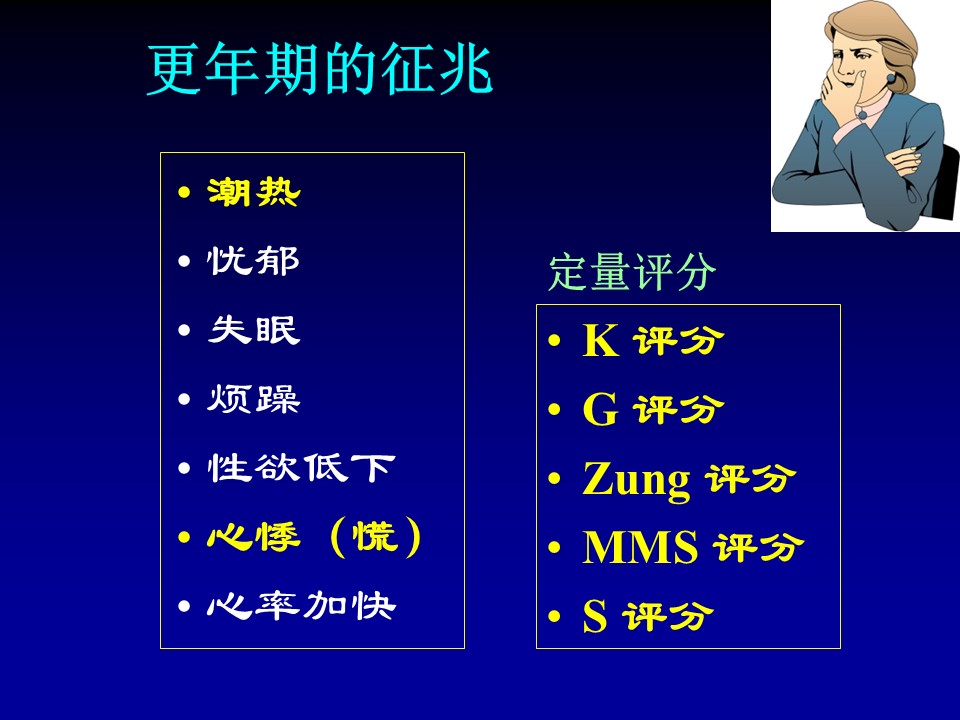 更年期的征兆

• 潮热
• 忧郁
• 失眠
• 烦躁
• 性欲低下
• 心悸（慌）
• 心率加快

定量评分

• K 评分
• G 评分
• Zung 评分
• MMS 评分
• S 评分